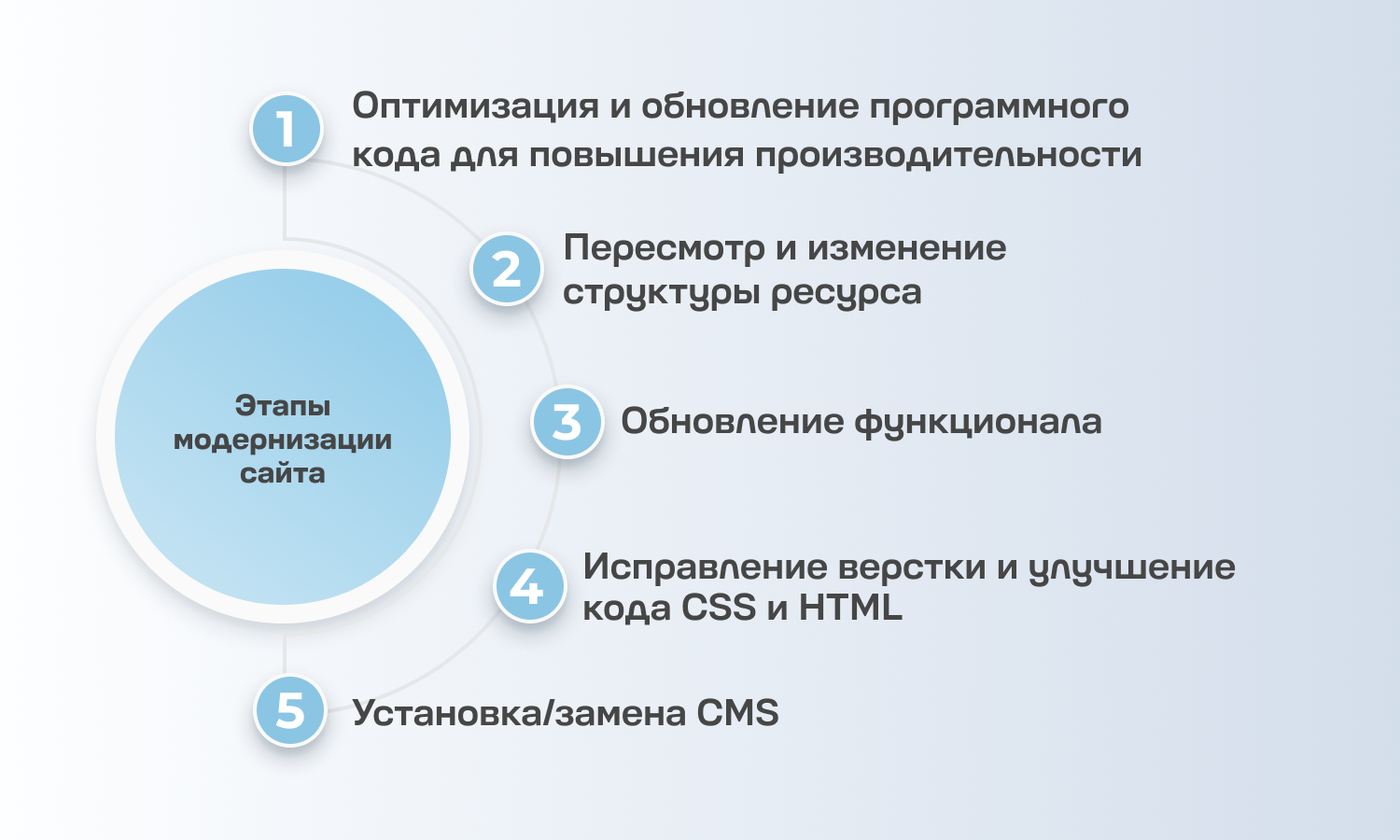 Этапы модернизации сайта

1 Оптимизация и обновление программного кода для повышения производительности

2 Пересмотр и изменение структуры ресурса

3 Обновление функционала

4 Исправление верстки и улучшение кода CSS и HTML

5 Установка/замена CMS